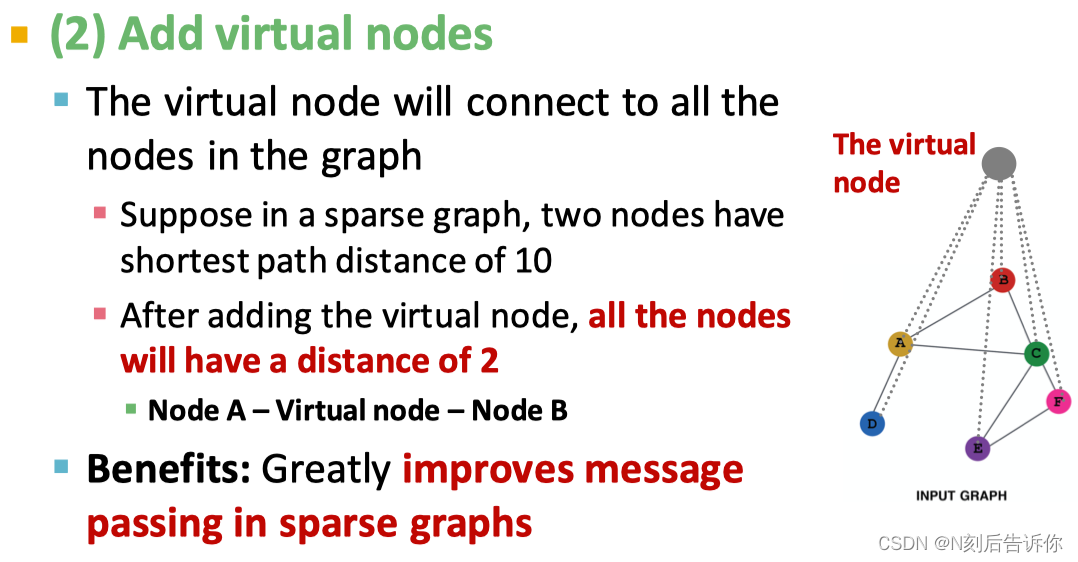 (2) Add virtual nodes

The virtual node will connect to all the nodes in the graph

Suppose in a sparse graph, two nodes have shortest path distance of 10

After adding the virtual node, all the nodes will have a distance of 2

Node A – Virtual node – Node B

Benefits: Greatly improves message passing in sparse graphs

The virtual node

B

A

C

F

D

E

INPUT GRAPH

CSDN @N刻后告诉你